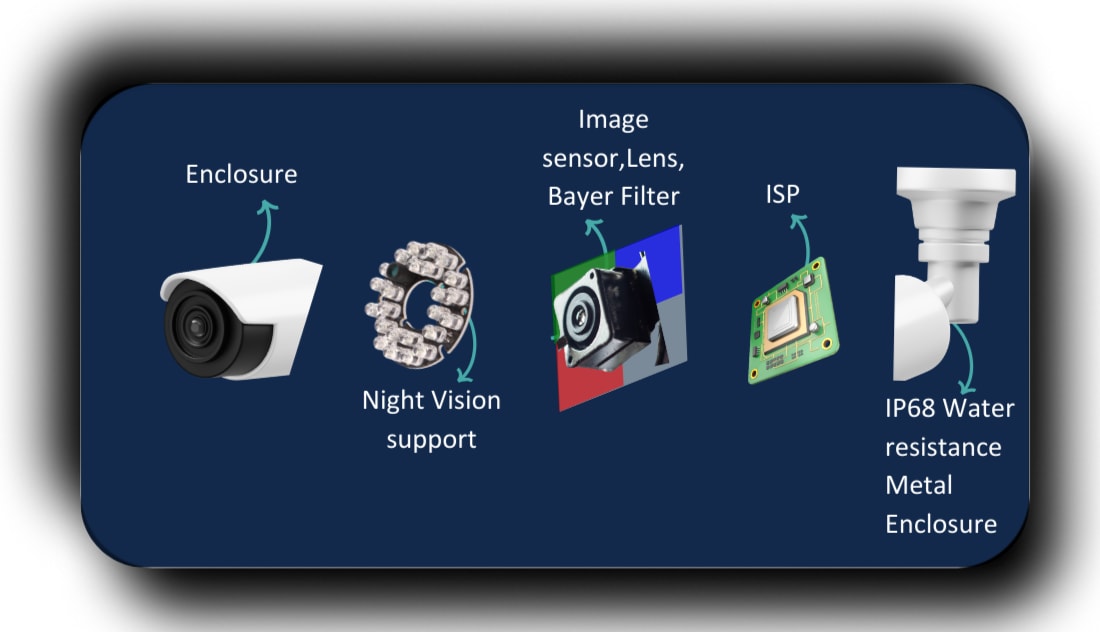 Enclosure

Night Vision support

Image sensor,Lens, Bayer Filter

ISP

IP68 Water resistance Metal Enclosure